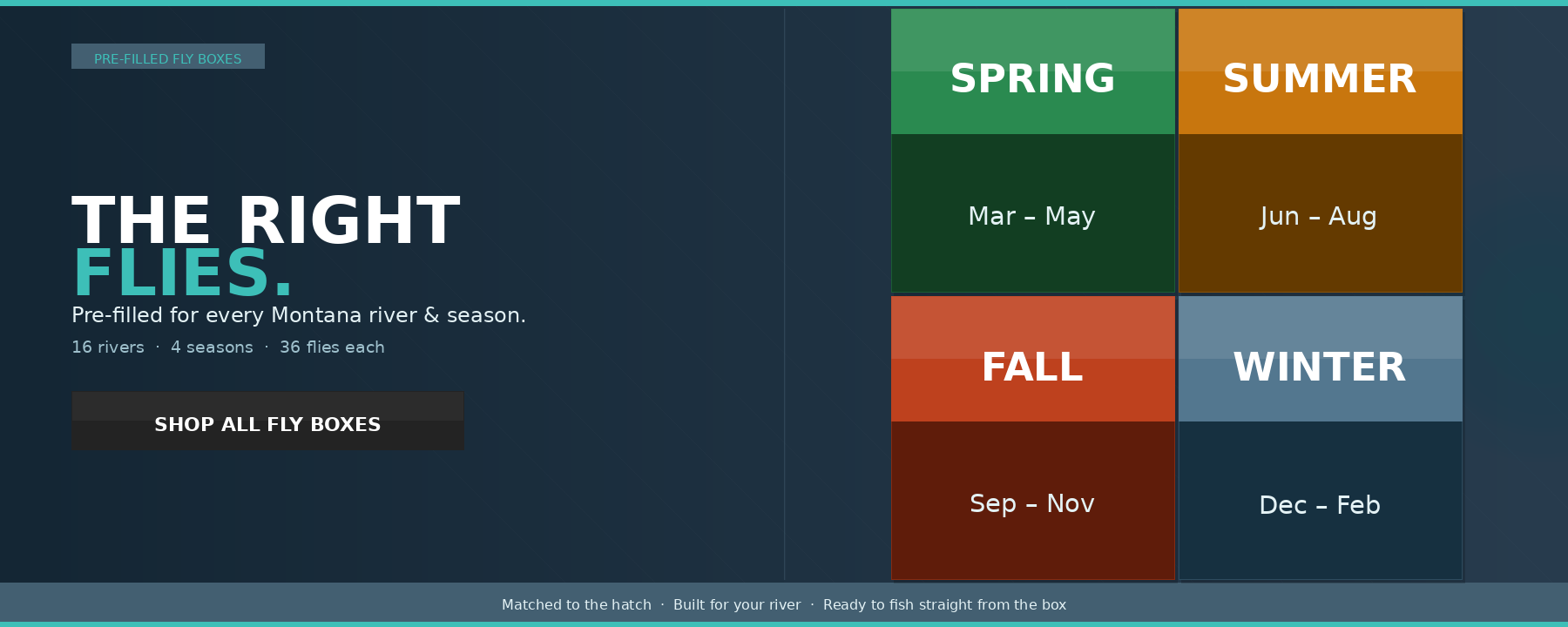 PRE-FILLED FLY BOXES

THE RIGHT FLIES.

Pre-filled for every Montana river & season.

16 rivers · 4 seasons · 36 flies each

SHOP ALL FLY BOXES

SPRING

Mar – May

SUMMER

Jun – Aug

FALL

Sep – Nov

WINTER

Dec – Feb

Matched to the hatch · Built for your river · Ready to fish straight from the box